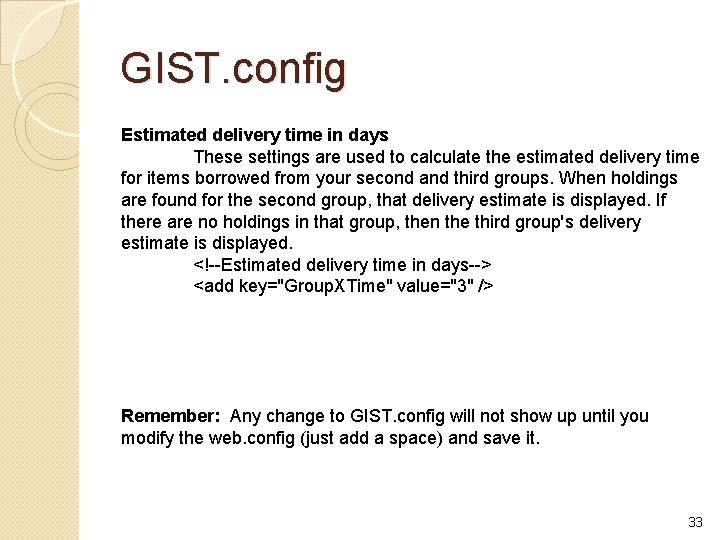 GIST.config

Estimated delivery time in days

These settings are used to calculate the estimated delivery time for items borrowed from your second and third groups. When holdings are found for the second group, that delivery estimate is displayed. If there are no holdings in that group, then the third group's delivery estimate is displayed.

<!--Estimated delivery time in days-->
<add key="GroupXTime" value="3" />

Remember: Any change to GIST.config will not show up until you modify the web.config (just add a space) and save it.

33